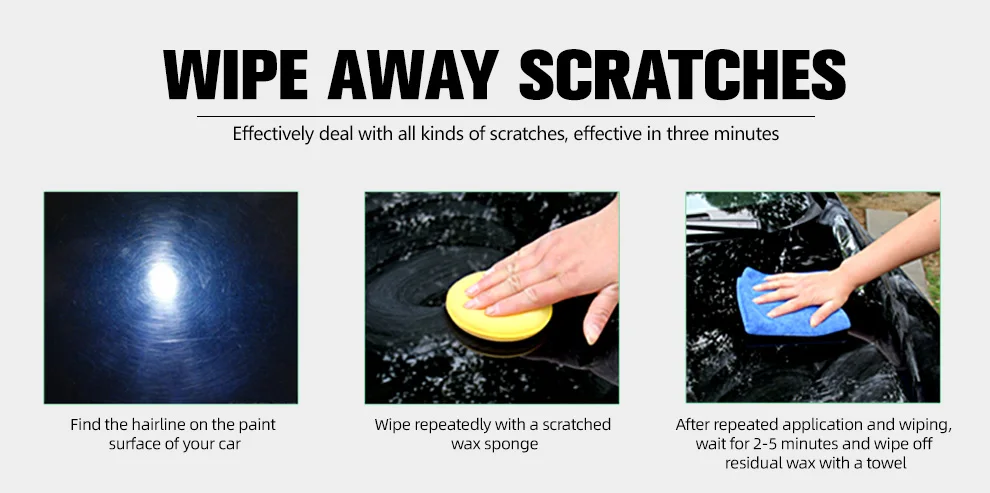 WIPE AWAY SCRATCHES

Effectively deal with all kinds of scratches, effective in three minutes

Find the hairline on the paint surface of your car

Wipe repeatedly with a scratched wax sponge

After repeated application and wiping, wait for 2-5 minutes and wipe off residual wax with a towel